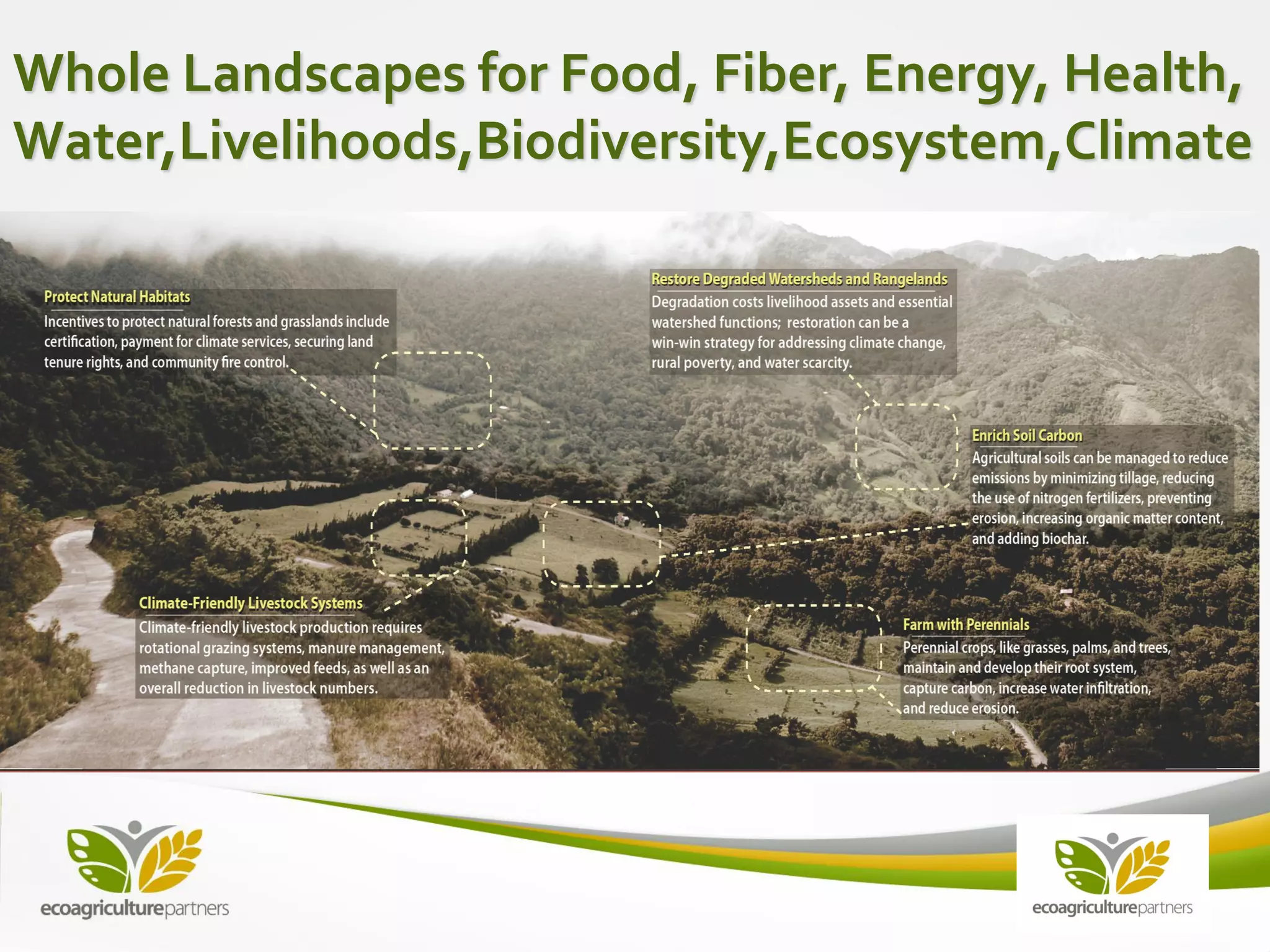 Whole Landscapes for Food, Fiber, Energy, Health, Water,Livelihoods,Biodiversity,Ecosystem,Climate

Protect Natural Habitats
Incentives to protect natural forests and grasslands include certification, payment for climate services, securing land tenure rights, and community fire control.

Restore Degraded Watersheds and Rangelands
Degradation costs livelihood assets and essential watershed functions; restoration can be a win-win strategy for addressing climate change, rural poverty, and water scarcity.

Enrich Soil Carbon
Agricultural soils can be managed to reduce emissions by minimizing tillage, reducing the use of nitrogen fertilizers, preventing erosion, increasing organic matter content, and adding biochar.

Climate-Friendly Livestock Systems
Climate-friendly livestock production requires rotational grazing systems, manure management, methane capture, improved feeds, as well as an overall reduction in livestock numbers.

Farm with Perennials
Perennial crops, like grasses, palms, and trees, maintain and develop their root system, capture carbon, increase water infiltration, and reduce erosion.

ecoagriculturepartners

ecoagriculturepartners